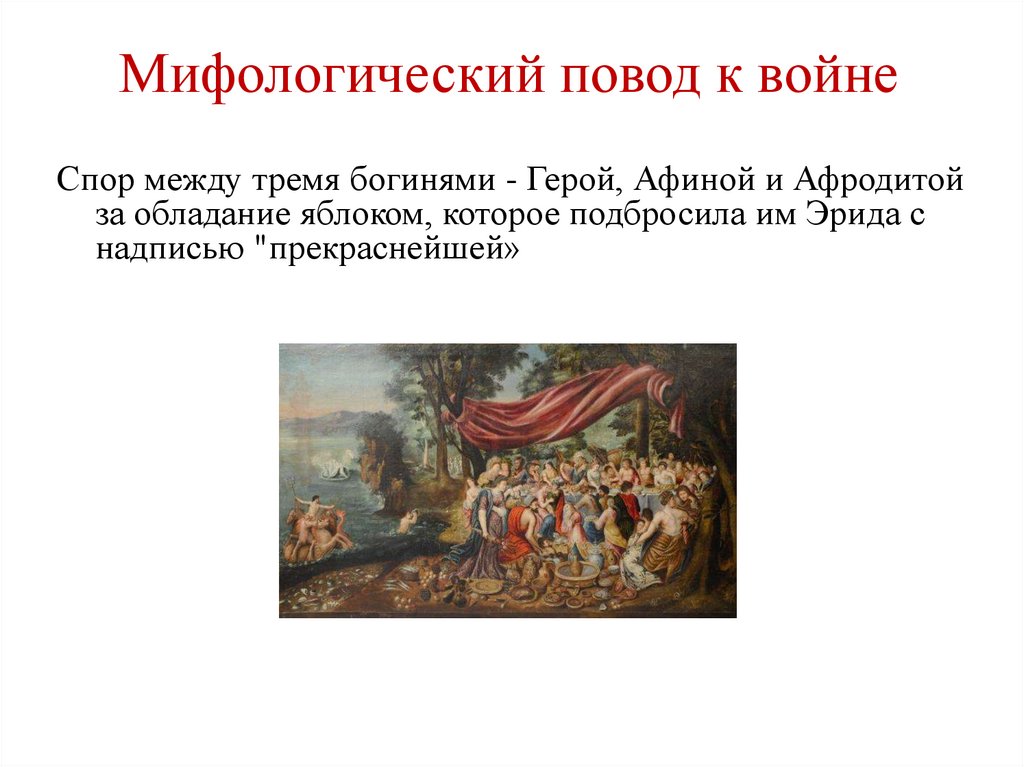 Мифологический повод к войне

Спор между тремя богинями - Герой, Афиной и Афродитой за обладание яблоком, которое подбросила им Эрида с надписью "прекраснейшей»